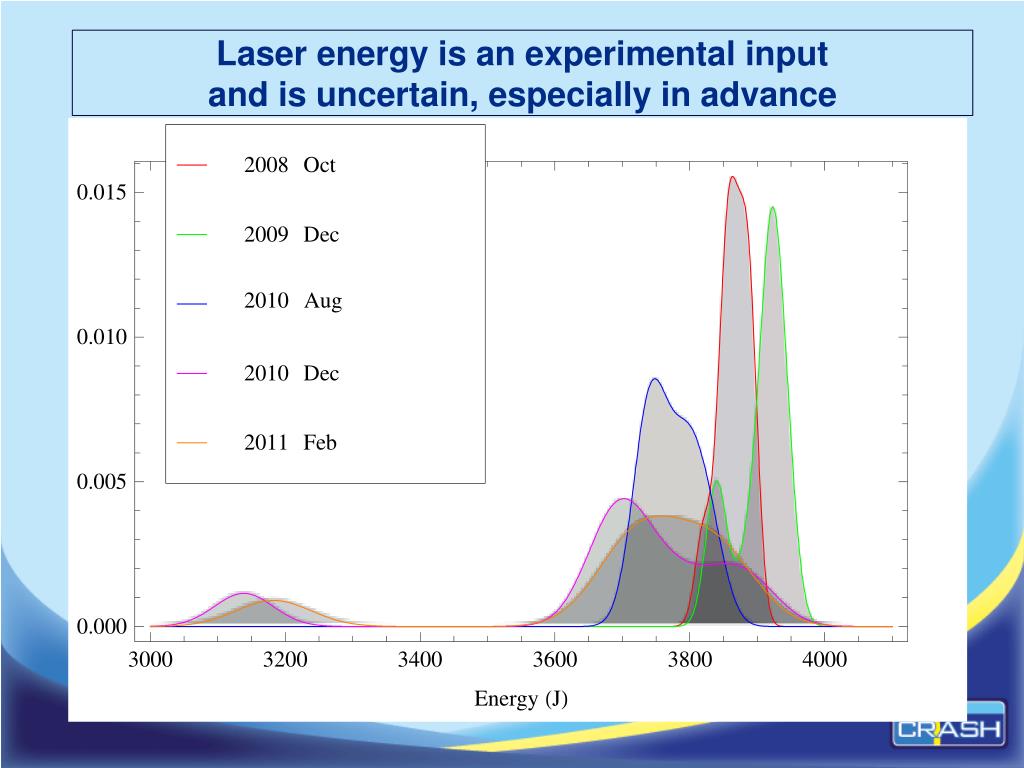 Laser energy is an experimental input and is uncertain, especially in advance

2008 Oct
2009 Dec
2010 Aug
2010 Dec
2011 Feb

0.015
0.010
0.005
0.000

3000 3200 3400 3600 3800 4000

Energy (J)

CRASH